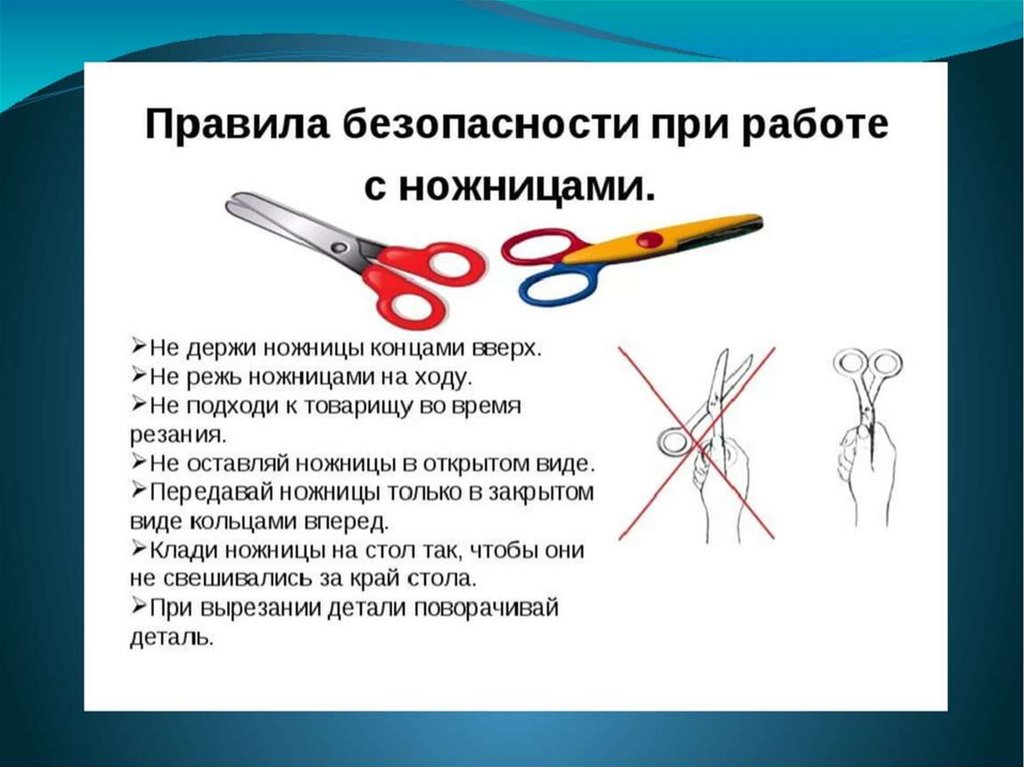 Правила безопасности при работе с ножницами.

➢Не держи ножницы концами вверх.
➢Не режь ножницами на ходу.
➢Не подходи к товарищу во время резания.
➢Не оставляй ножницы в открытом виде.
➢Передавай ножницы только в закрытом виде кольцами вперед.
➢Клади ножницы на стол так, чтобы они не свешивались за край стола.
➢При вырезании детали поворачивай деталь.